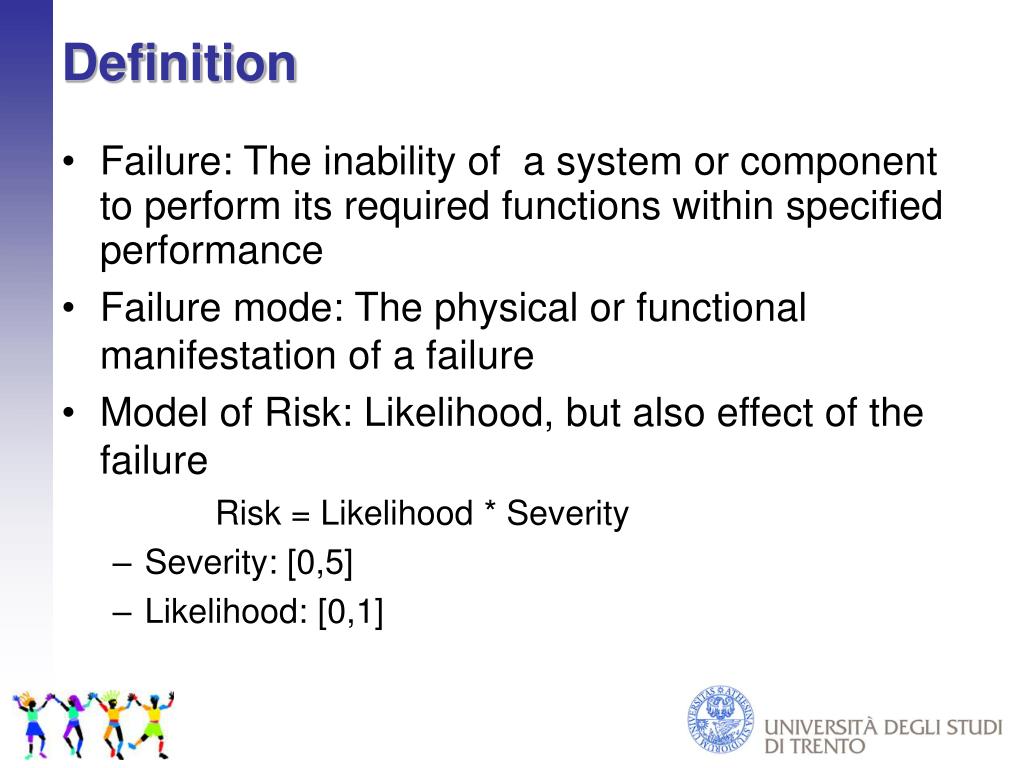 Definition

• Failure: The inability of  a system or component to perform its required functions within specified performance

• Failure mode: The physical or functional manifestation of a failure

• Model of Risk: Likelihood, but also effect of the failure

Risk = Likelihood * Severity

– Severity: [0,5]

– Likelihood: [0,1]

UNIVERSITÀ DEGLI STUDI DI TRENTO